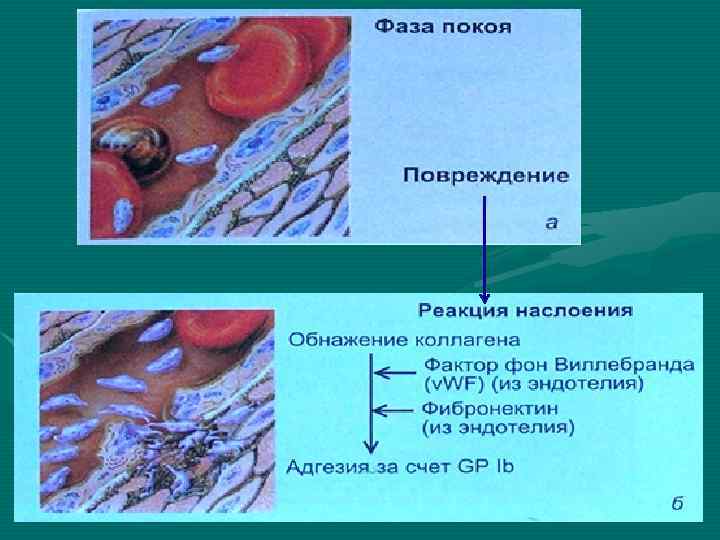 Фаза покоя

Повреждение

а

Реакция наслоения

Обнажение коллагена

Фактор фон Виллебранда (vWF) (из эндотелия)

Фибронектин (из эндотелия)

Адгезия за счет GP Ib

б